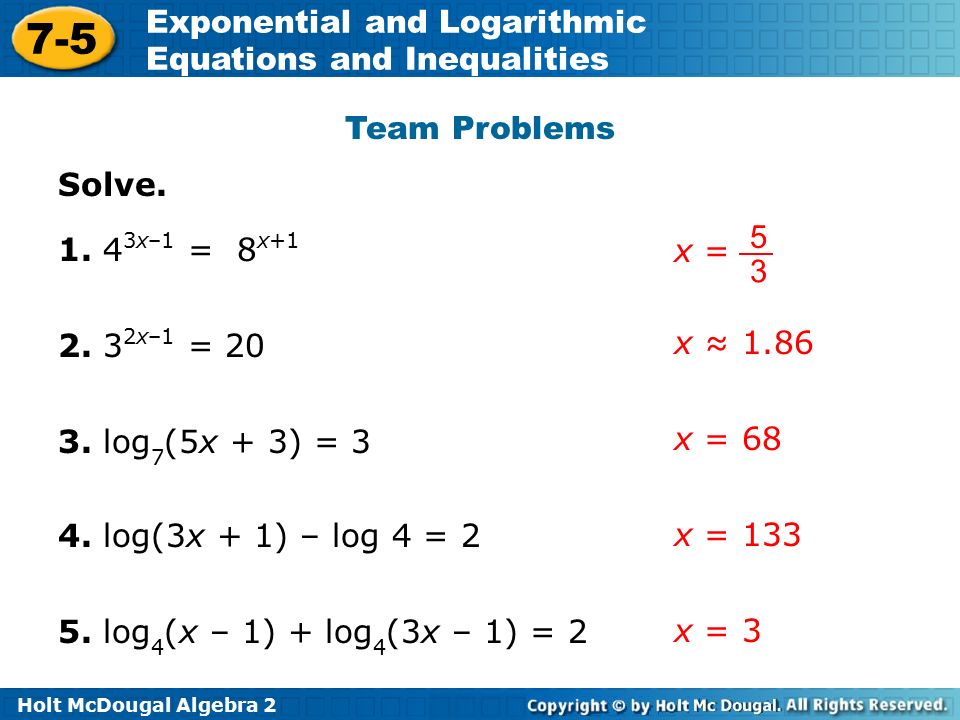 7-5 Exponential and Logarithmic Equations and Inequalities

Team Problems

Solve.

1. $4^{3x-1} = 8^{x+1}$ $x = \frac{5}{3}$

2. $3^{2x-1} = 20$ $x \approx 1.86$

3. $\log_7(5x + 3) = 3$ $x = 68$

4. $\log(3x + 1) - \log 4 = 2$ $x = 133$

5. $\log_4(x - 1) + \log_4(3x - 1) = 2$ $x = 3$

Holt McDougal Algebra 2

Copyright © by Holt Mc Dougal. All Rights Reserved.